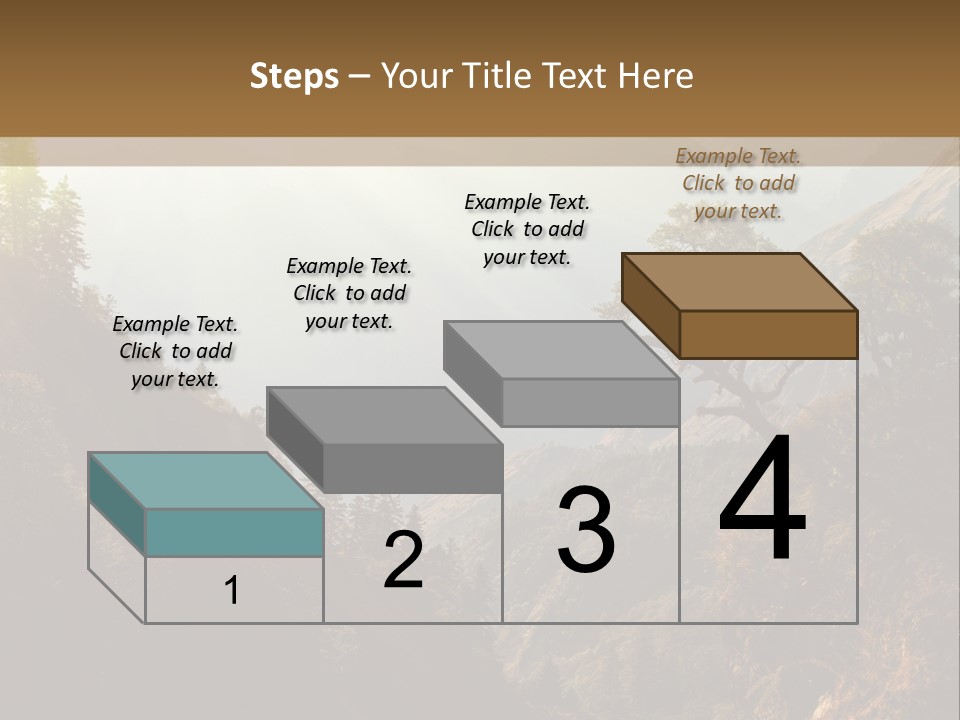 Steps – Your Title Text Here

Example Text. Click to add your text.

Example Text. Click to add your text.

Example Text. Click to add your text.

Example Text. Click to add your text.

1

2

3

4